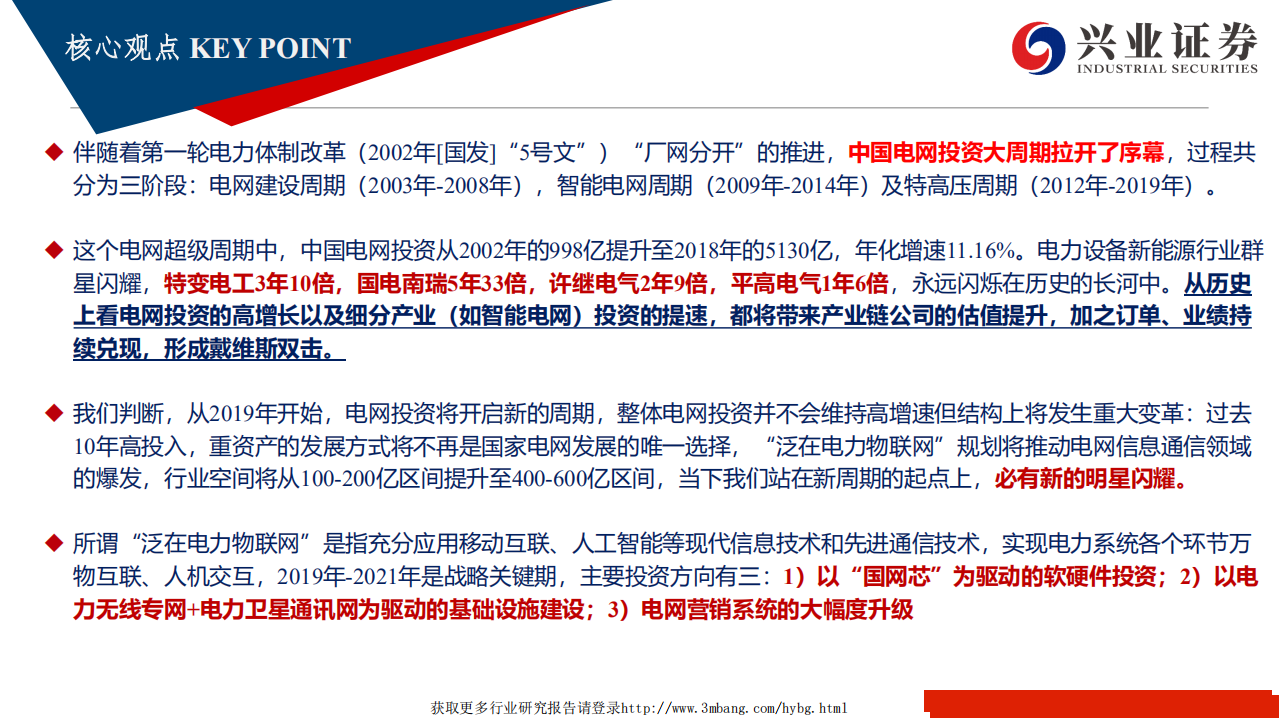 核心观点 KEY POINT

兴业证券
INDUSTRIAL SECURITIES

◆ 伴随着第一轮电力体制改革（2002年[国发]“5号文”）“厂网分开”的推进，中国电网投资大周期拉开了序幕，过程共分为三阶段：电网建设周期（2003年-2008年），智能电网周期（2009年-2014年）及特高压周期（2012年-2019年）。

◆ 这个电网超级周期中，中国电网投资从2002年的998亿提升至2018年的5130亿，年化增速11.16%。电力设备新能源行业群星闪耀，特变电工3年10倍，国电南瑞5年33倍，许继电气2年9倍，平高电气1年6倍，永远闪烁在历史的长河中。从历史上看电网投资的高增长以及细分产业（如智能电网）投资的提速，都将带来产业链公司的估值提升，加之订单、业绩持续兑现，形成戴维斯双击。

◆ 我们判断，从2019年开始，电网投资将开启新的周期，整体电网投资并不会维持高增速但结构上将发生重大变革：过去10年高投入，重资产的发展方式将不再是国家电网发展的唯一选择，“泛在电力物联网”规划将推动电网信息通信领域的爆发，行业空间将从100-200亿区间提升至400-600亿区间，当下我们站在新周期的起点上，必有新的明星闪耀。

◆ 所谓“泛在电力物联网”是指充分应用移动互联、人工智能等现代信息技术和先进通信技术，实现电力系统各个环节万物互联、人机交互，2019年-2021年是战略关键期，主要投资方向有三：1）以“国网芯”为驱动的软硬件投资；2）以电力无线专网+电力卫星通讯网为驱动的基础设施建设；3）电网营销系统的大幅度升级

获取更多行业研究报告请登录http://www.3mbang.com/hybg.html